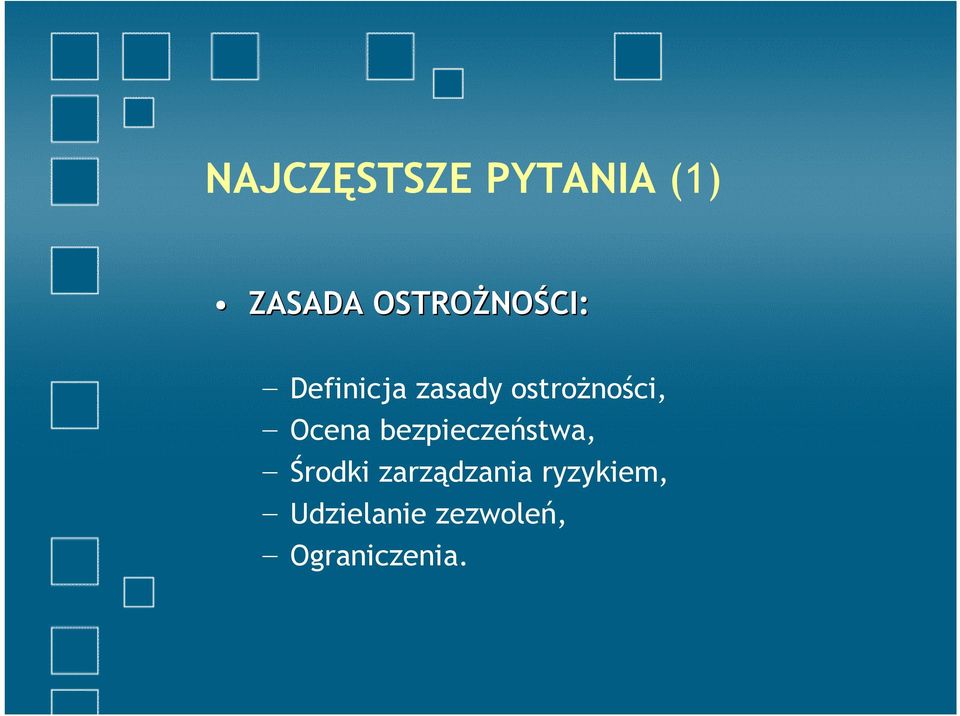 NAJCZĘSTSZE PYTANIA (1)

• ZASADA OSTROŻNOŚCI:

– Definicja zasady ostrożności,
– Ocena bezpieczeństwa,
– Środki zarządzania ryzykiem,
– Udzielanie zezwoleń,
– Ograniczenia.